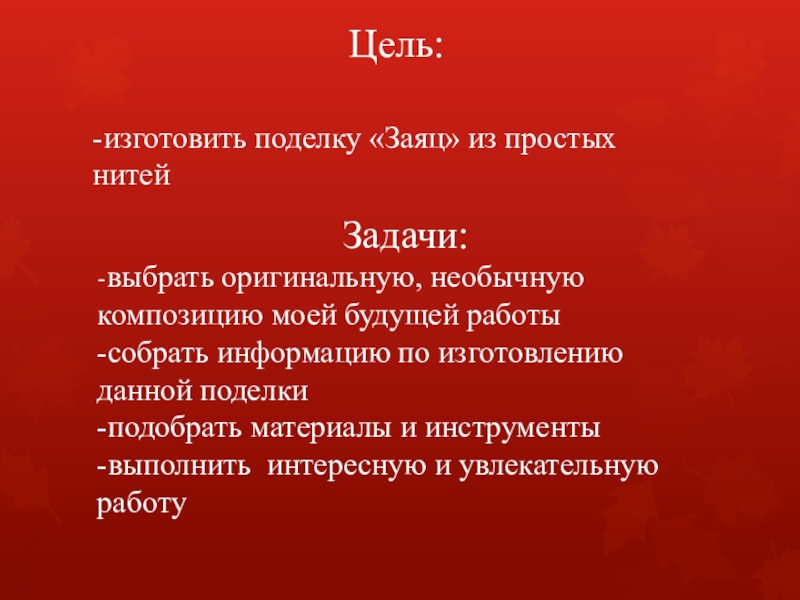 Цель:

-изготовить поделку «Заяц» из простых нитей

Задачи:

-выбрать оригинальную, необычную композицию моей будущей работы
-собрать информацию по изготовлению данной поделки
-подобрать материалы и инструменты
-выполнить интересную и увлекательную работу